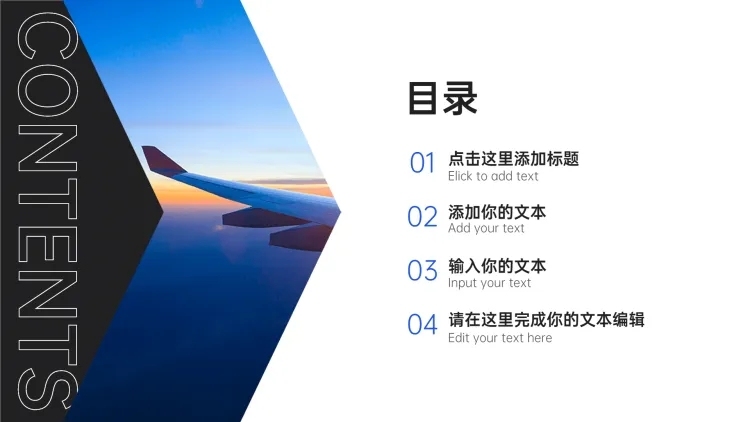 CONTENTS

目录

01 点击这里添加标题
Elick to add text

02 添加你的文本
Add your text

03 输入你的文本
Input your text

04 请在这里完成你的文本编辑
Edit your text here